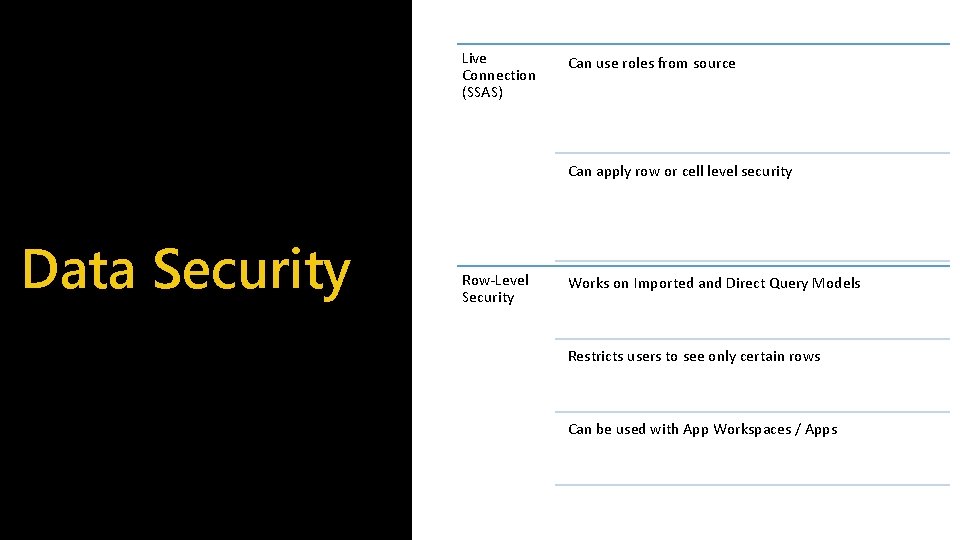 Data Security

Live Connection (SSAS)

Can use roles from source

Can apply row or cell level security

Row-Level Security

Works on Imported and Direct Query Models

Restricts users to see only certain rows

Can be used with App Workspaces / Apps